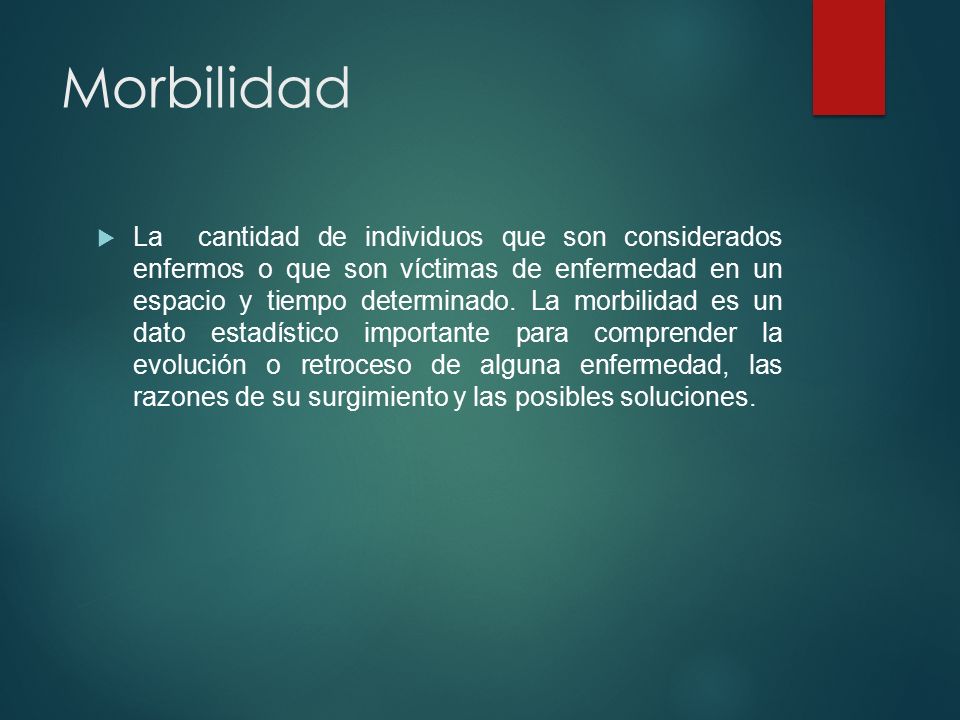 Morbilidad

La cantidad de individuos que son considerados enfermos o que son víctimas de enfermedad en un espacio y tiempo determinado. La morbilidad es un dato estadístico importante para comprender la evolución o retroceso de alguna enfermedad, las razones de su surgimiento y las posibles soluciones.